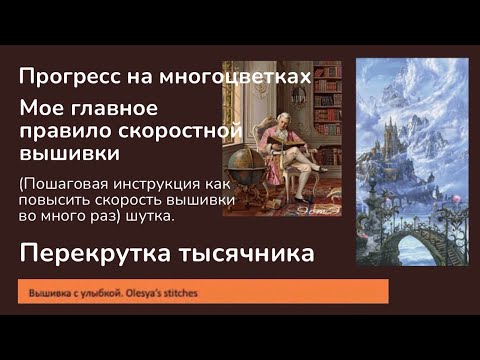 Прогресс на многоцветках

Мое главное правило скоростной вышивки

(Пошаговая инструкция как повысить скорость вышивки во много раз) шутка.

Перекрутка тысячника

Вышивка с улыбкой. Olesya's stitches